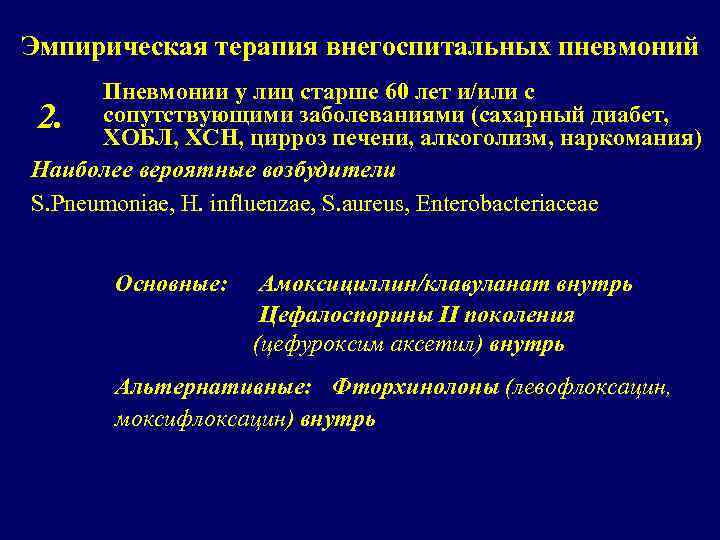 Эмпирическая терапия внегоспитальных пневмоний

2. Пневмонии у лиц старше 60 лет и/или с сопутствующими заболеваниями (сахарный диабет, ХОБЛ, ХСН, цирроз печени, алкоголизм, наркомания)

Наиболее вероятные возбудители

S.Pneumoniae, H. influenzae, S.aureus, Enterobacteriaceae

Основные: Амоксициллин/клавуланат внутрь
Цефалоспорины II поколения
(цефуроксим аксетил) внутрь

Альтернативные: Фторхинолоны (левофлоксацин, моксифлоксацин) внутрь